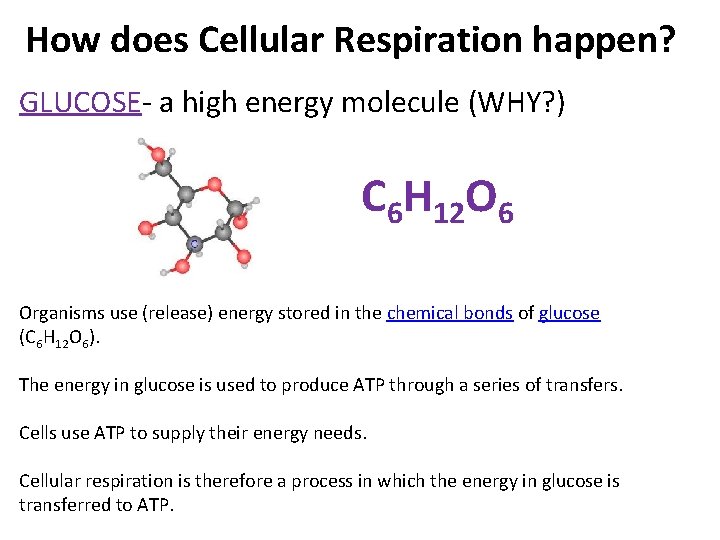 How does Cellular Respiration happen?

GLUCOSE- a high energy molecule (WHY?)

C

$C_6H_{12}O_6$

Organisms use (release) energy stored in the chemical bonds of glucose ($C_6H_{12}O_6$).

The energy in glucose is used to produce ATP through a series of transfers.

Cells use ATP to supply their energy needs.

Cellular respiration is therefore a process in which the energy in glucose is transferred to ATP.